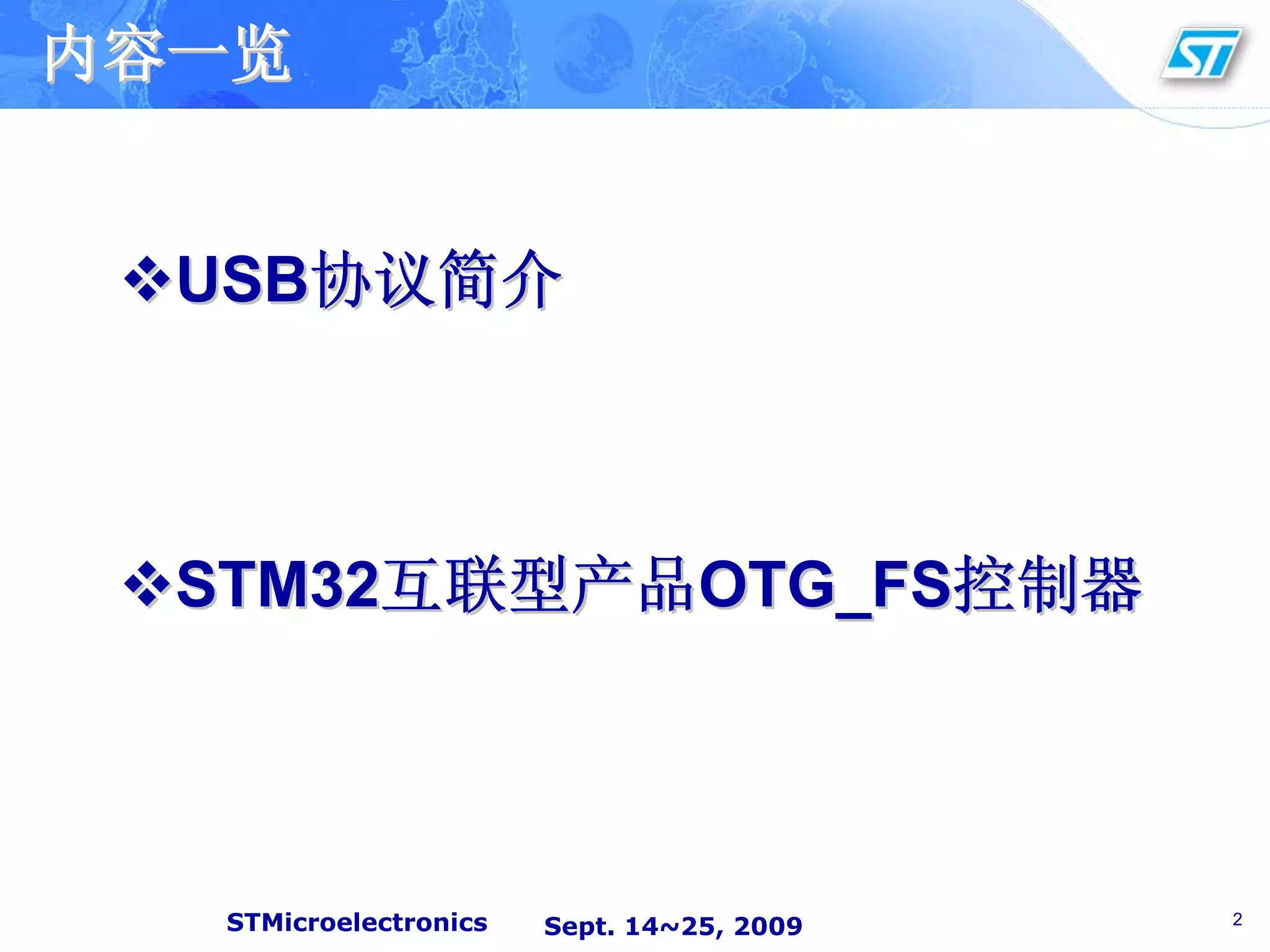 内容一览

ST

❖USB协议简介

❖STM32互联型产品OTG_FS控制器

STMicroelectronics Sept. 14~25, 2009

2